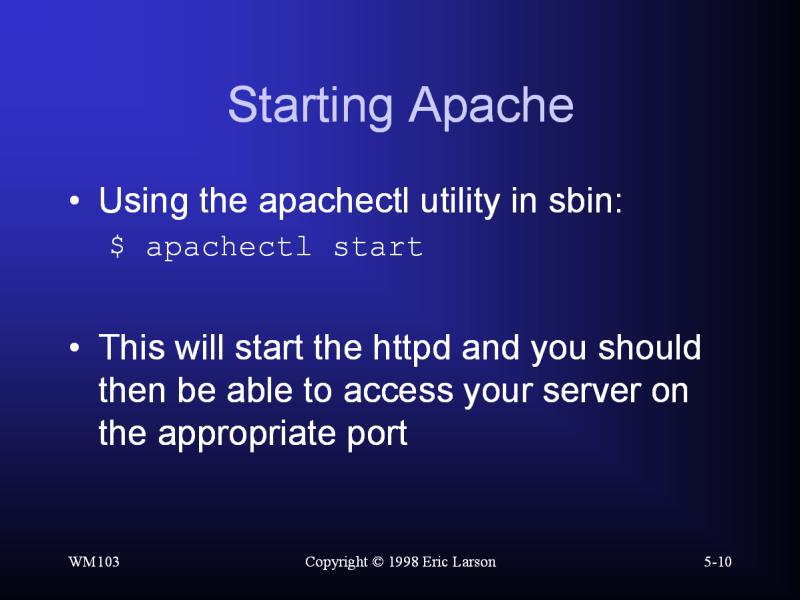 Starting Apache

• Using the apachectl utility in sbin:
$ apachectl start

• This will start the httpd and you should then be able to access your server on the appropriate port

WM103

Copyright © 1998 Eric Larson

5-10